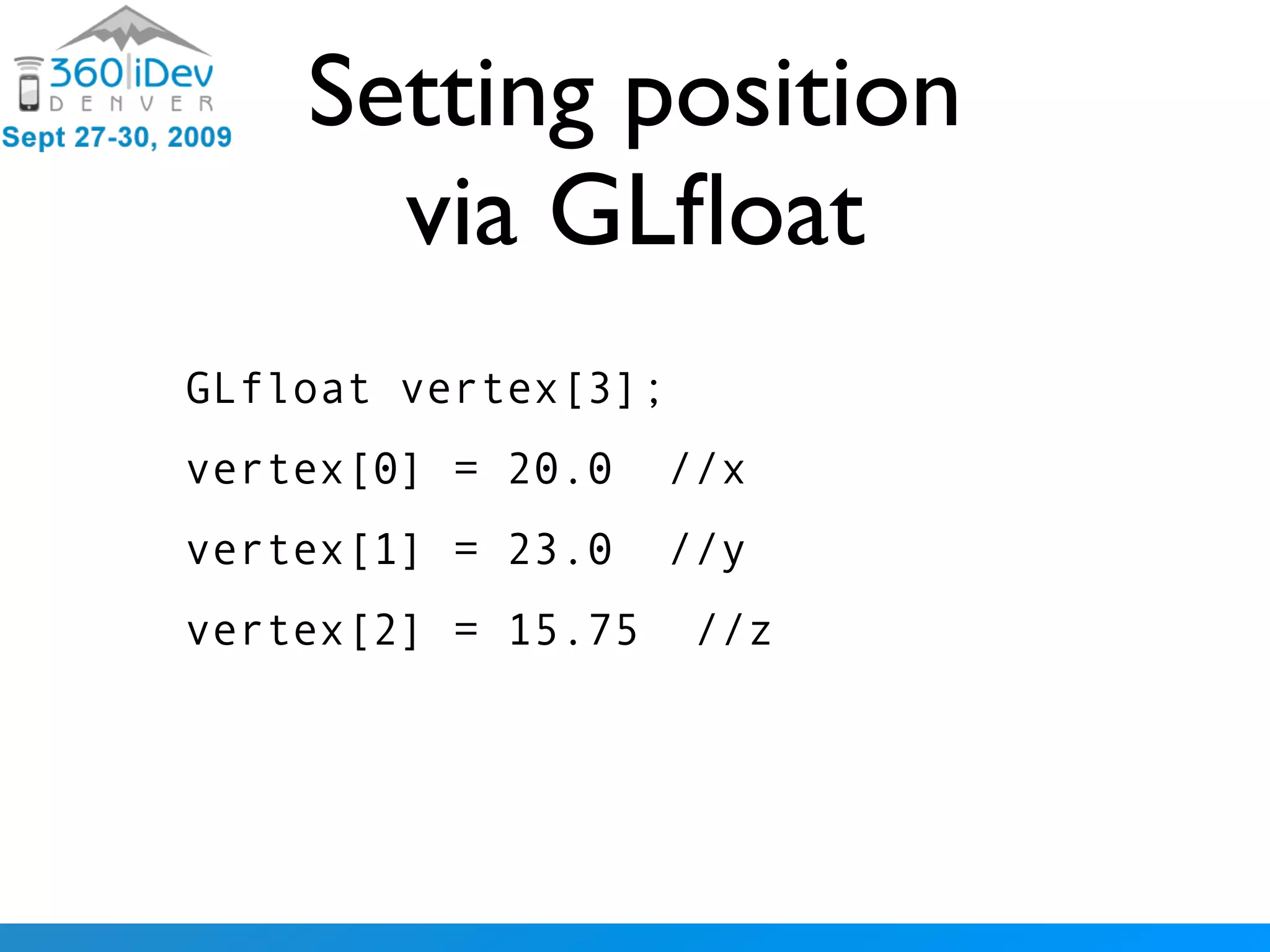 360|iDev
DENVER
Sept 27-30, 2009

Setting position via GLfloat

GLfloat vertex[3];

vertex[0] = 20.0 //x

vertex[1] = 23.0 //y

vertex[2] = 15.75 //z